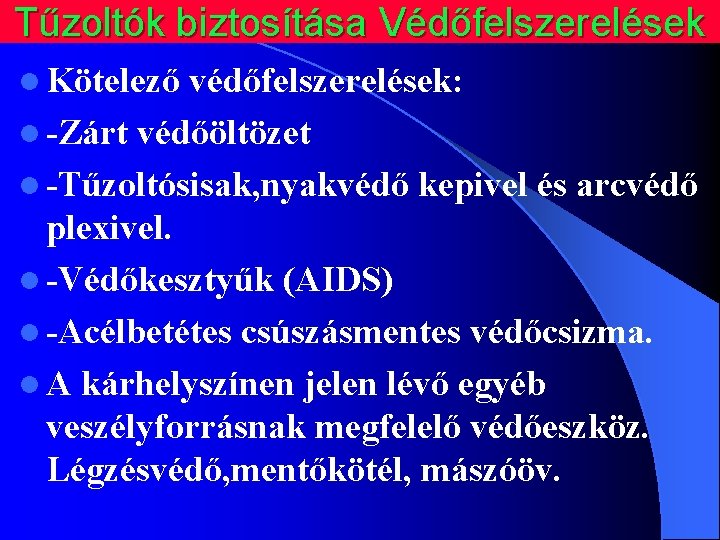 Tűzoltók biztosítása Védőfelszerelések

Kötelező védőfelszerelések:

-Zárt védőöltözet

-Tűzoltósisak,nyakvédő kepivel és arcvédő plexivel.

-Védőkesztyűk (AIDS)

-Acélbetétes csúszásmentes védőcsizma.

A kárhelyszínen jelen lévő egyéb veszélyforrásnak megfelelő védőeszköz. Légzésvédő,mentőkötél, mászóöv.